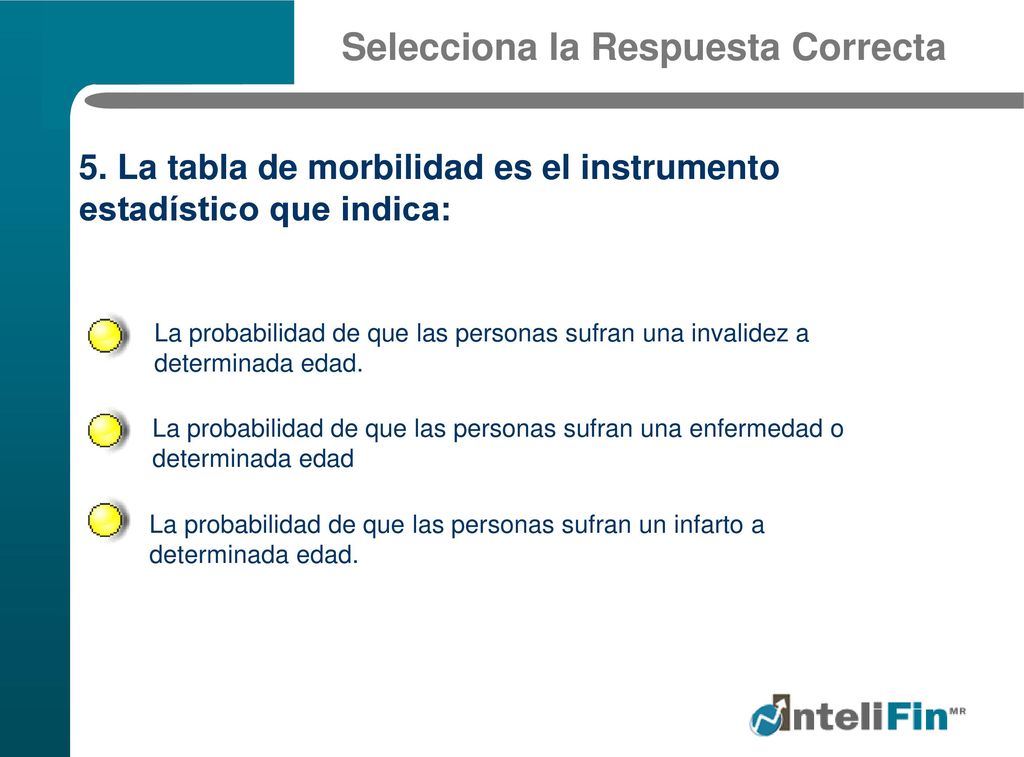 Selecciona la Respuesta Correcta

5. La tabla de morbilidad es el instrumento estadístico que indica:

La probabilidad de que las personas sufran una invalidez a determinada edad.

La probabilidad de que las personas sufran una enfermedad o determinada edad

La probabilidad de que las personas sufran un infarto a determinada edad.

InteliFin MR